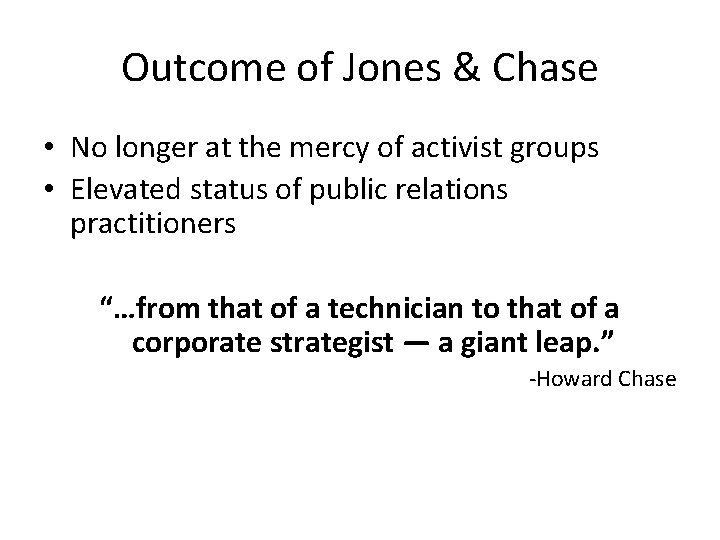 Outcome of Jones & Chase

• No longer at the mercy of activist groups
• Elevated status of public relations practitioners

“…from that of a technician to that of a corporate strategist — a giant leap.”

-Howard Chase